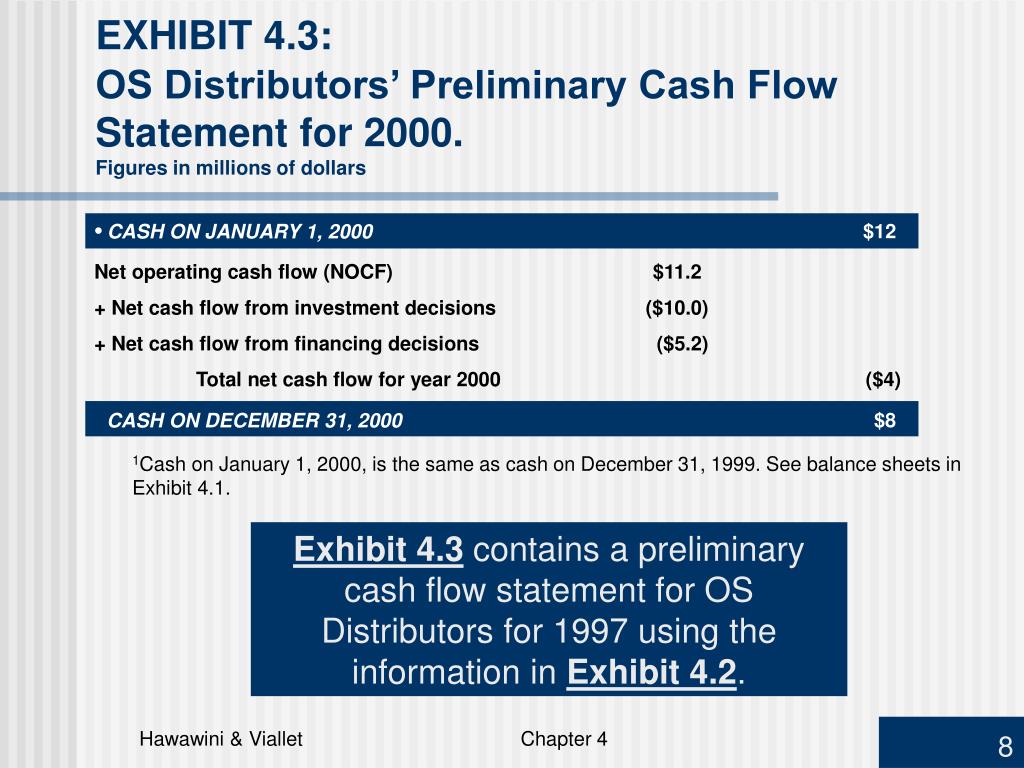 EXHIBIT 4.3:
OS Distributors' Preliminary Cash Flow Statement for 2000.
Figures in millions of dollars

| • CASH ON JANUARY 1, 2000 | | $12 |
|---|---|---|
| Net operating cash flow (NOCF) | $11.2 | |
| + Net cash flow from investment decisions | ($10.0) | |
| + Net cash flow from financing decisions | ($5.2) | |
| Total net cash flow for year 2000 | | ($4) |
| CASH ON DECEMBER 31, 2000 | | $8 |

$^1$Cash on January 1, 2000, is the same as cash on December 31, 1999. See balance sheets in Exhibit 4.1.

Exhibit 4.3 contains a preliminary cash flow statement for OS Distributors for 1997 using the information in Exhibit 4.2.

Hawawini & Viallet

Chapter 4

8